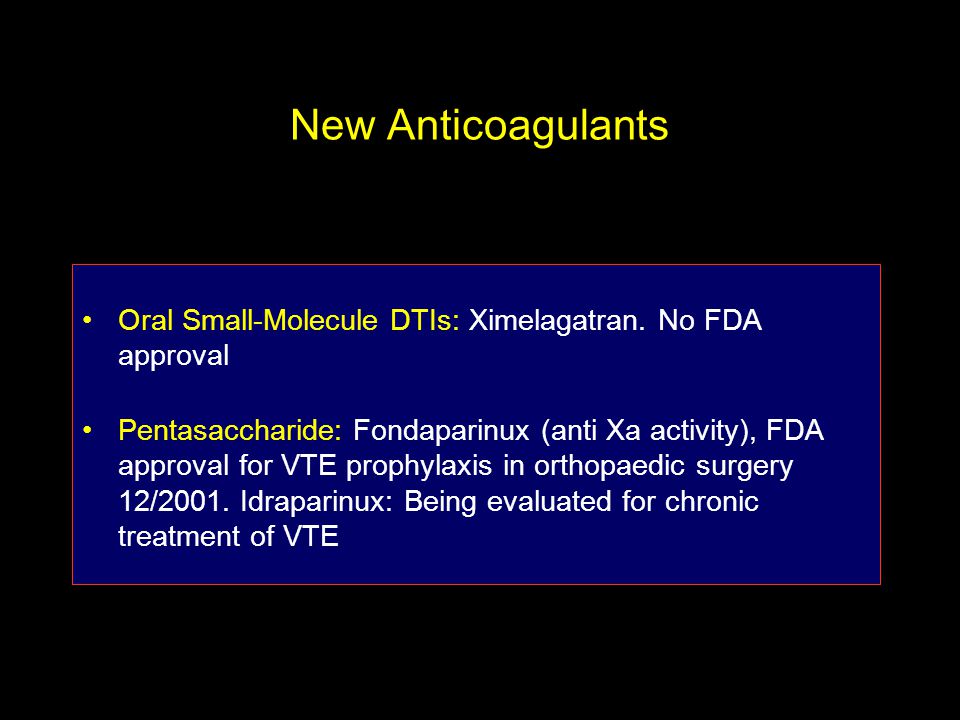 New Anticoagulants

• Oral Small-Molecule DTIs: Ximelagatran. No FDA approval

• Pentasaccharide: Fondaparinux (anti Xa activity), FDA approval for VTE prophylaxis in orthopaedic surgery 12/2001. Idraparinux: Being evaluated for chronic treatment of VTE